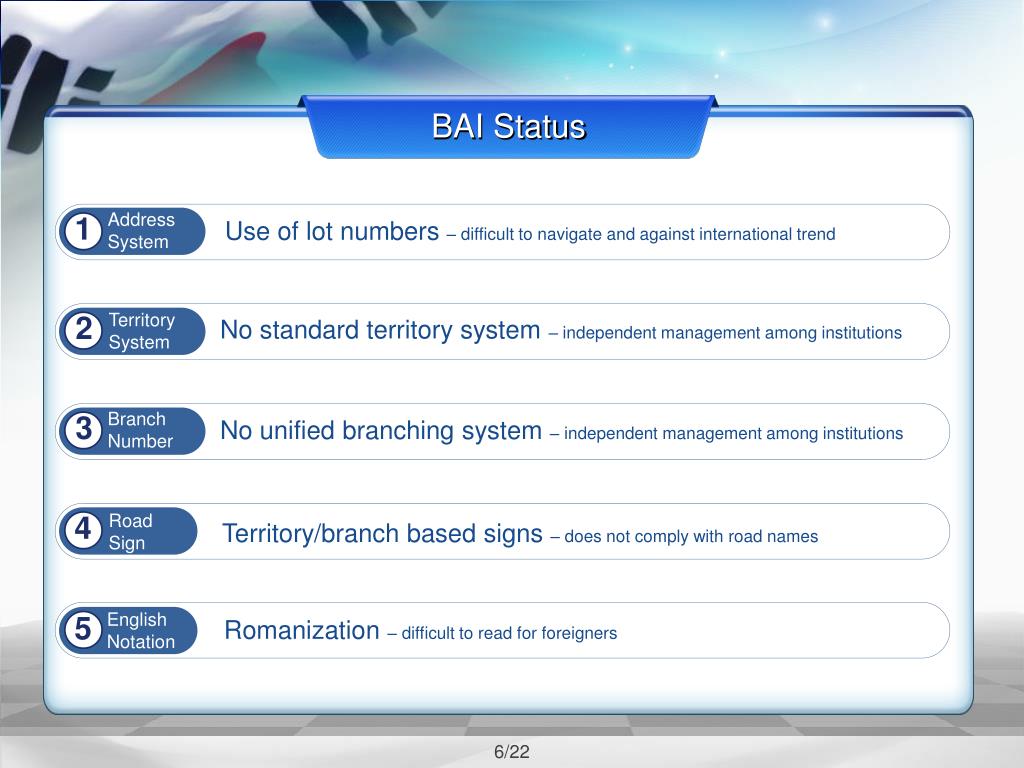 BAI Status

1 Address System
Use of lot numbers – difficult to navigate and against international trend

2 Territory System
No standard territory system – independent management among institutions

3 Branch Number
No unified branching system – independent management among institutions

4 Road Sign
Territory/branch based signs – does not comply with road names

5 English Notation
Romanization – difficult to read for foreigners

6/22